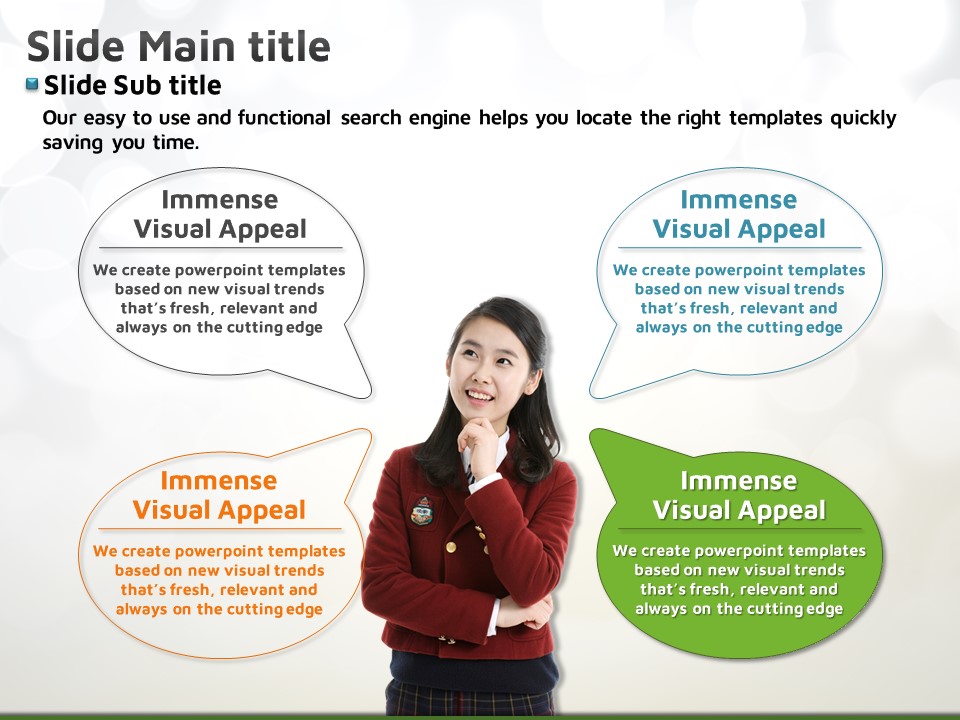 Slide Main title

Slide Sub title

Our easy to use and functional search engine helps you locate the right templates quickly saving you time.

Immense Visual Appeal

We create powerpoint templates based on new visual trends that's fresh, relevant and always on the cutting edge

Immense Visual Appeal

We create powerpoint templates based on new visual trends that's fresh, relevant and always on the cutting edge

Immense Visual Appeal

We create powerpoint templates based on new visual trends that's fresh, relevant and always on the cutting edge

Immense Visual Appeal

We create powerpoint templates based on new visual trends that's fresh, relevant and always on the cutting edge